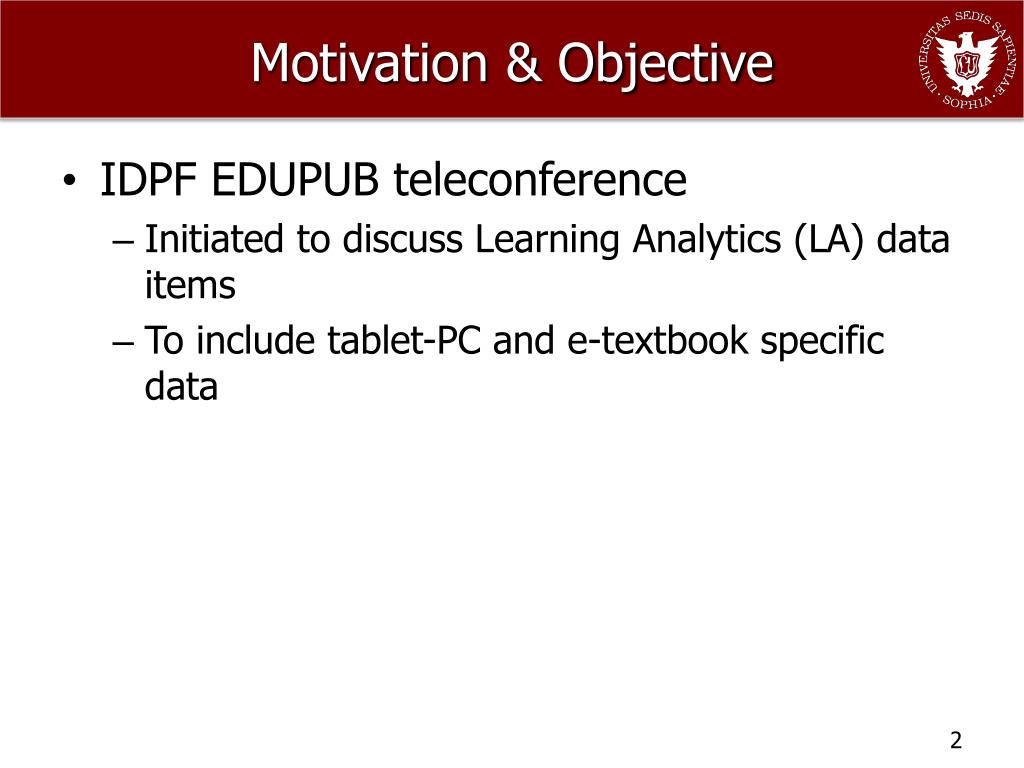 Motivation & Objective

UNIVERSITAS SEDIS SAPIENTIAE · SOPHIA ·

• IDPF EDUPUB teleconference
– Initiated to discuss Learning Analytics (LA) data items
– To include tablet-PC and e-textbook specific data

2